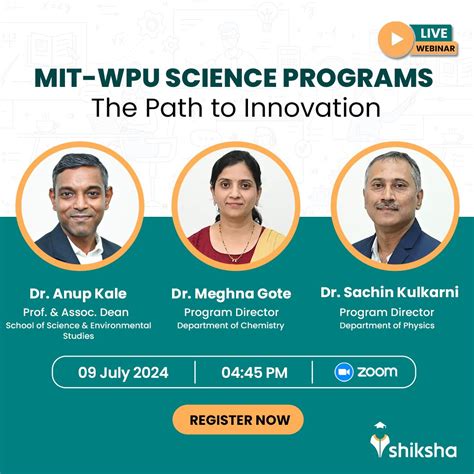 LIVE
WEBINAR

MIT-WPU SCIENCE PROGRAMS
The Path to Innovation

Dr. Anup Kale
Prof. & Assoc. Dean
School of Science & Environmental Studies

Dr. Meghna Gote
Program Director
Department of Chemistry

Dr. Sachin Kulkarni
Program Director
Department of Physics

09 July 2024 | 04:45 PM | zoom

REGISTER NOW

shiksha